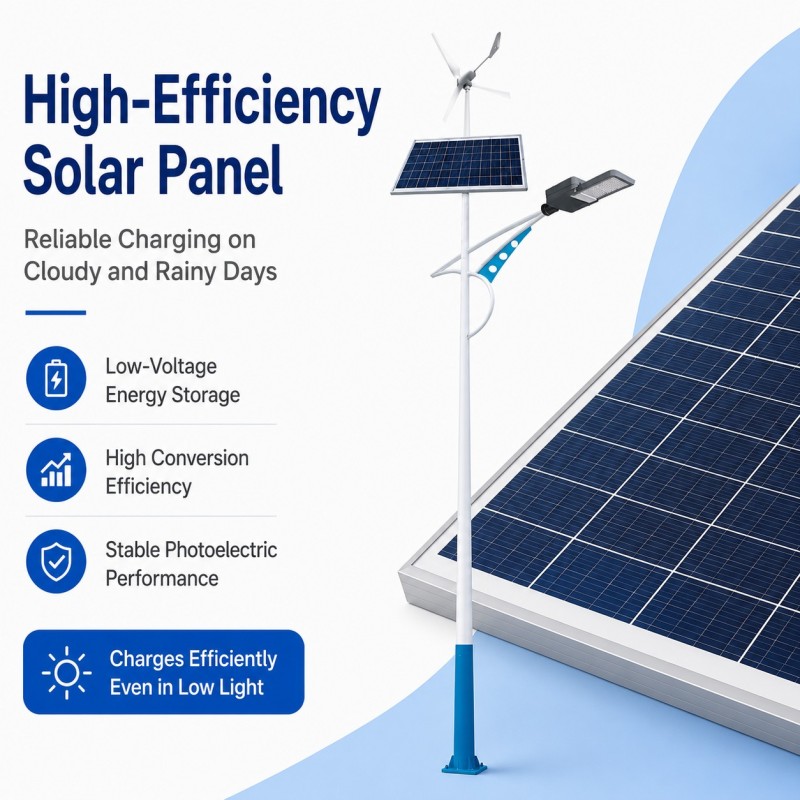 High-Efficiency Solar Panel

Reliable Charging on Cloudy and Rainy Days

Low-Voltage Energy Storage

High Conversion Efficiency

Stable Photoelectric Performance

Charges Efficiently Even in Low Light